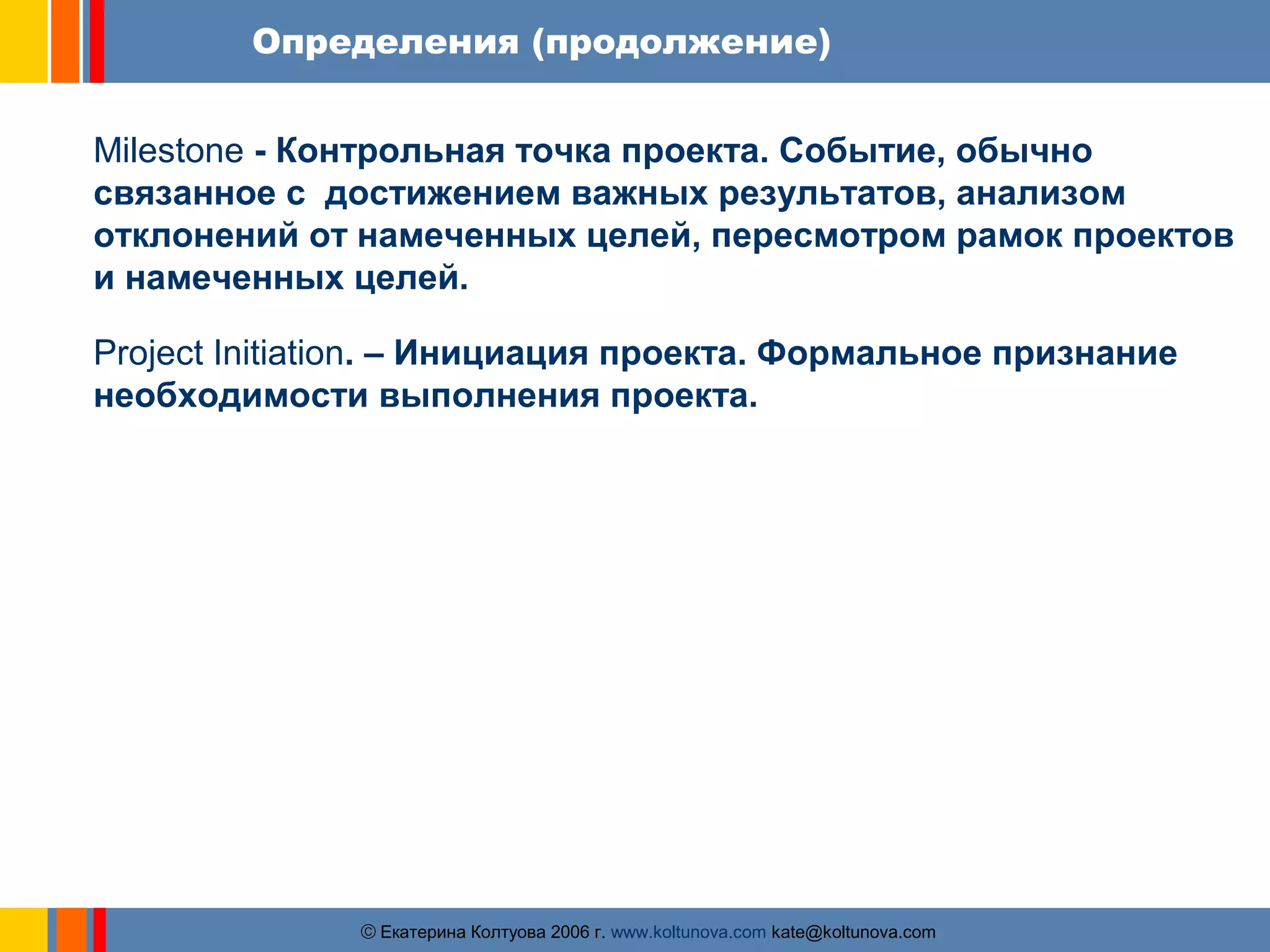 Определения (продолжение)

Milestone - Контрольная точка проекта. Событие, обычно связанное с  достижением важных результатов, анализом отклонений от намеченных целей, пересмотром рамок проектов и намеченных целей.

Project Initiation. – Инициация проекта. Формальное признание необходимости выполнения проекта.

© Екатерина Колтуова 2006 г. www.koltunova.com kate@koltunova.com